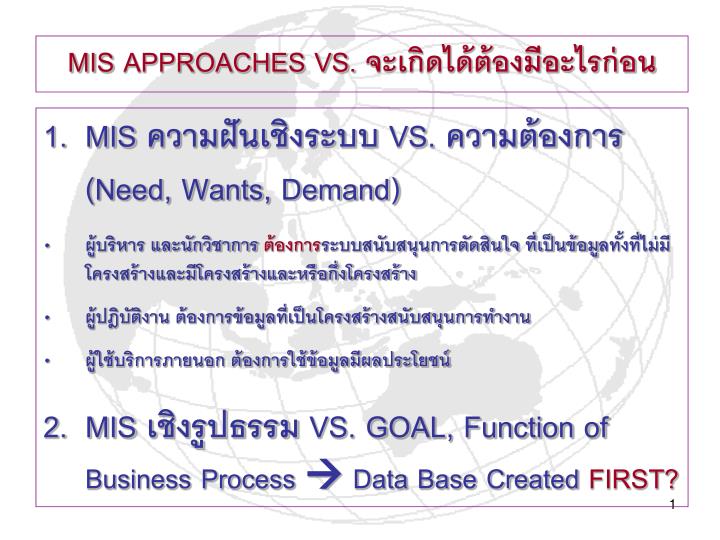 MIS APPROACHES VS. จะเกิดได้ต้องมีอะไรก่อน

1. MIS ความฝันเชิงระบบ VS. ความต้องการ (Need, Wants, Demand)

• ผู้บริหาร และนักวิชาการ ต้องการระบบสนับสนุนการตัดสินใจ ที่เป็นข้อมูลทั้งที่ไม่มีโครงสร้างและมีโครงสร้างและหรือกึ่งโครงสร้าง

• ผู้ปฏิบัติงาน ต้องการข้อมูลที่เป็นโครงสร้างสนับสนุนการทำงาน

• ผู้ใช้บริการภายนอก ต้องการใช้ข้อมูลมีผลประโยชน์

2. MIS เชิงรูปธรรม VS. GOAL, Function of Business Process → Data Base Created FIRST?

1